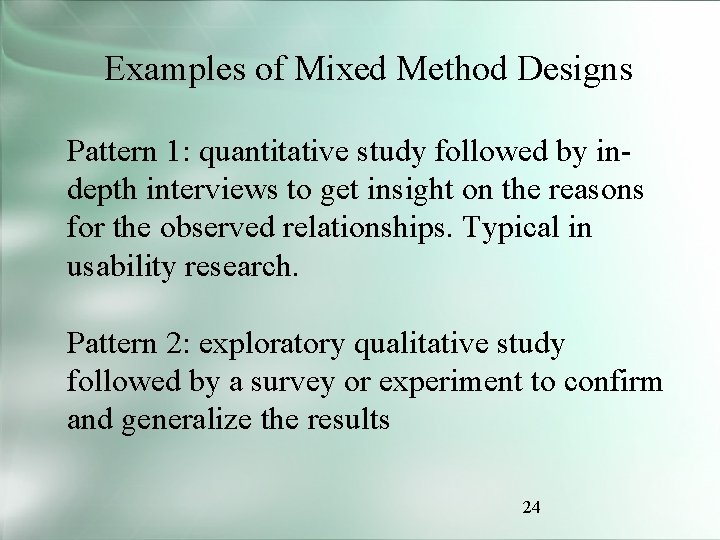 Examples of Mixed Method Designs

Pattern 1: quantitative study followed by in-depth interviews to get insight on the reasons for the observed relationships. Typical in usability research.

Pattern 2: exploratory qualitative study followed by a survey or experiment to confirm and generalize the results

24